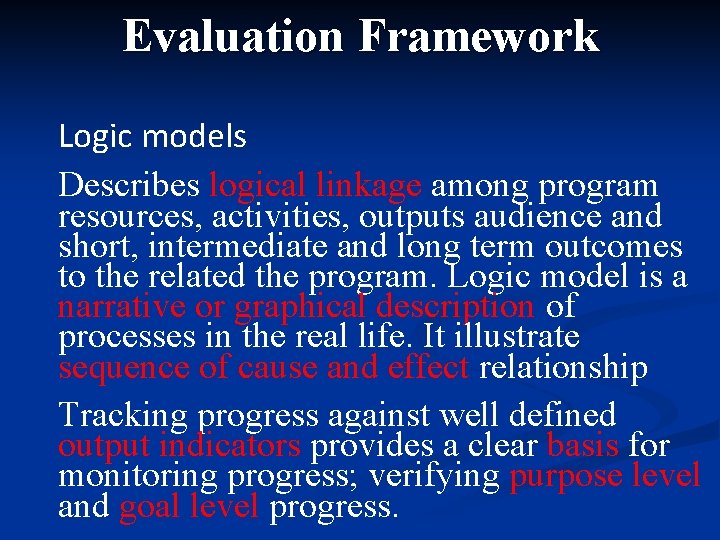 Evaluation Framework

Logic models

Describes logical linkage among program resources, activities, outputs audience and short, intermediate and long term outcomes to the related the program. Logic model is a narrative or graphical description of processes in the real life. It illustrate sequence of cause and effect relationship

Tracking progress against well defined output indicators provides a clear basis for monitoring progress; verifying purpose level and goal level progress.